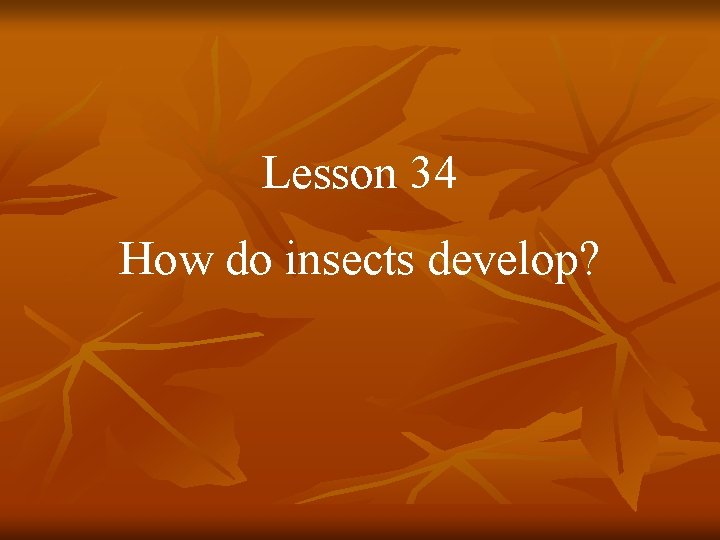 Lesson 34

How do insects develop?